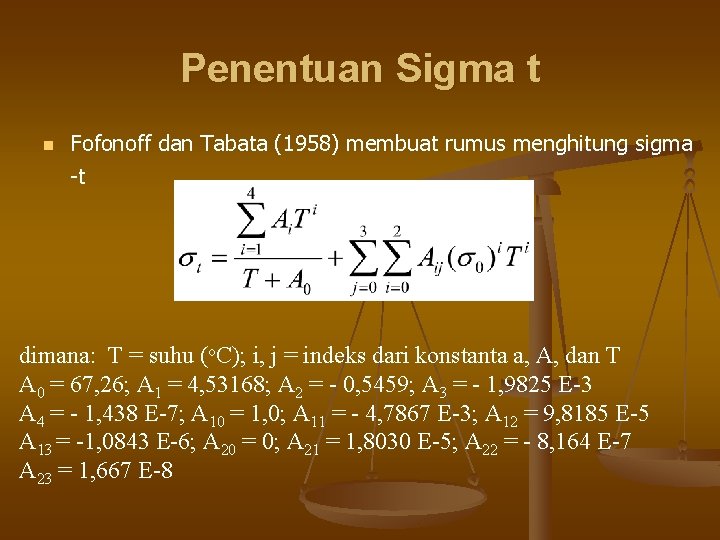 Penentuan Sigma t

Fofonoff dan Tabata (1958) membuat rumus menghitung sigma -t

$\sigma_t = \frac{\sum_{i=1}^{4} A_i T^i}{T + A_0} + \sum_{j=0}^{3} \sum_{i=0}^{2} A_{ij} (\sigma_0)^i T^i$

dimana: T = suhu (°C); i, j = indeks dari konstanta a, A, dan T
$A_0$ = 67,26; $A_1$ = 4,53168; $A_2$ = - 0,5459; $A_3$ = - 1,9825 E-3
$A_4$ = - 1,438 E-7; $A_{10}$ = 1,0; $A_{11}$ = - 4,7867 E-3; $A_{12}$ = 9,8185 E-5
$A_{13}$ = -1,0843 E-6; $A_{20}$ = 0; $A_{21}$ = 1,8030 E-5; $A_{22}$ = - 8,164 E-7
$A_{23}$ = 1,667 E-8